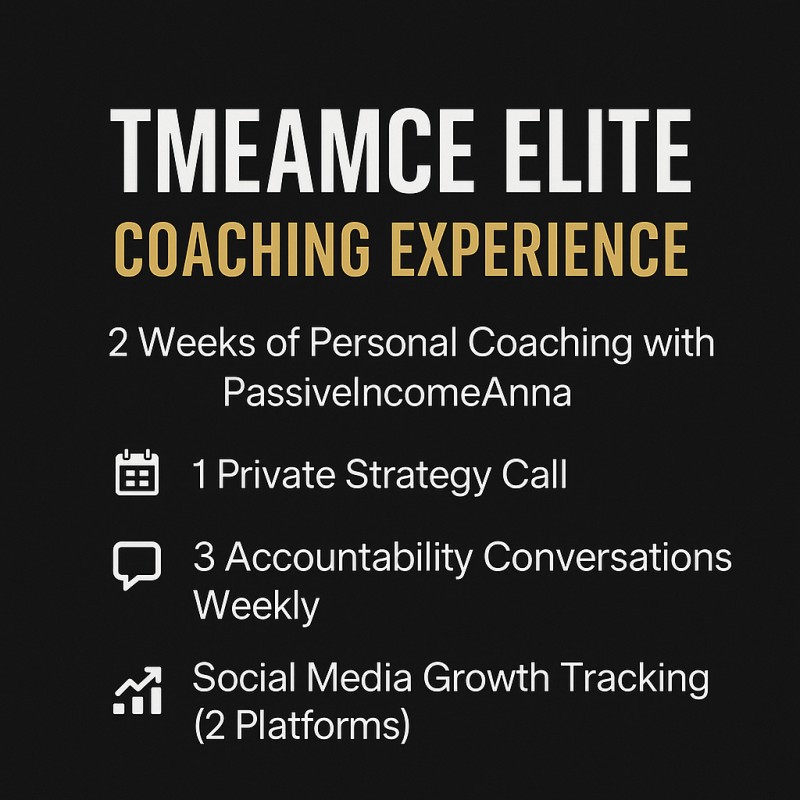 TMEAMCE ELITE
COACHING EXPERIENCE

2 Weeks of Personal Coaching with PassiveIncomeAnna

1 Private Strategy Call

3 Accountability Conversations Weekly

Social Media Growth Tracking (2 Platforms)